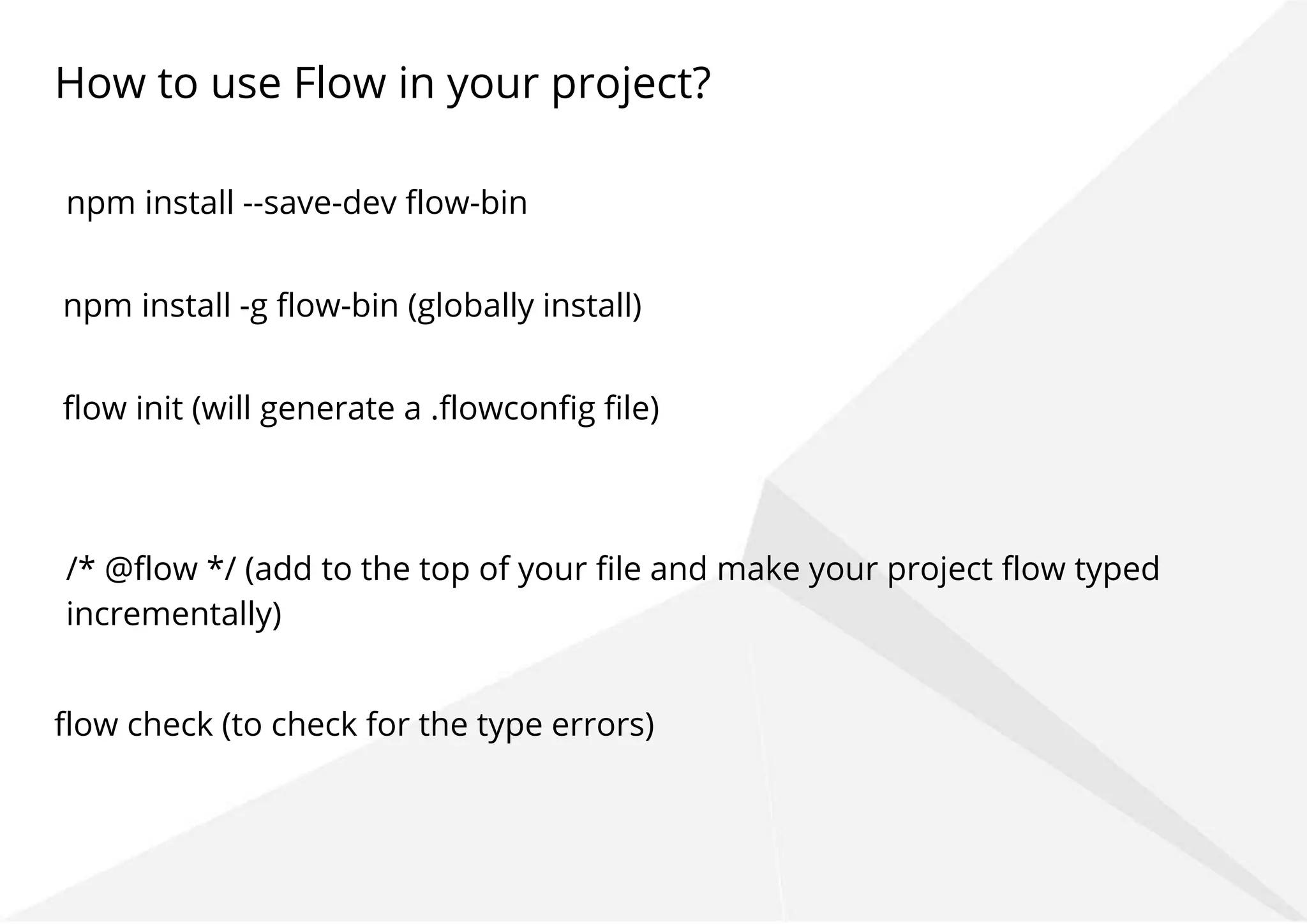 How to use Flow in your project?

npm install --save-dev flow-bin

npm install -g flow-bin (globally install)

flow init (will generate a .flowconfig file)

/* @flow */ (add to the top of your file and make your project flow typed incrementally)

flow check (to check for the type errors)